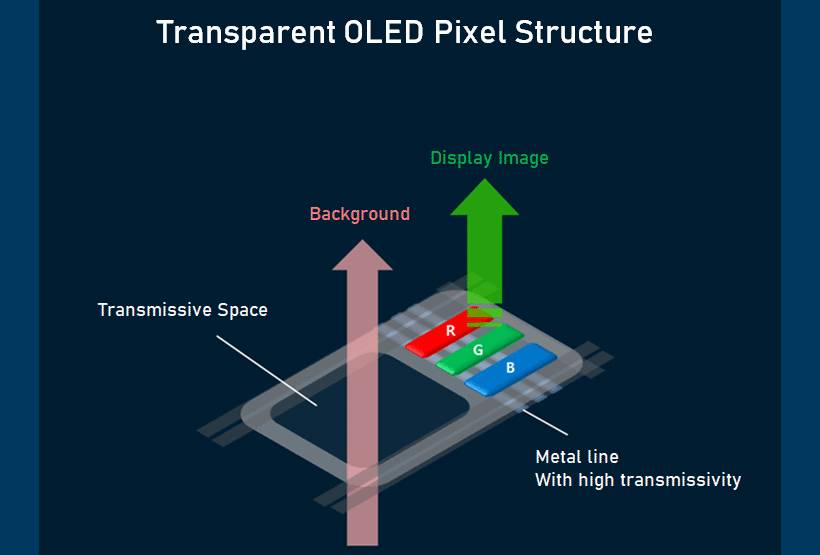 Transparent OLED Pixel Structure

Display Image

Background

Transmissive Space

R

G

B

Metal line
With high transmissivity